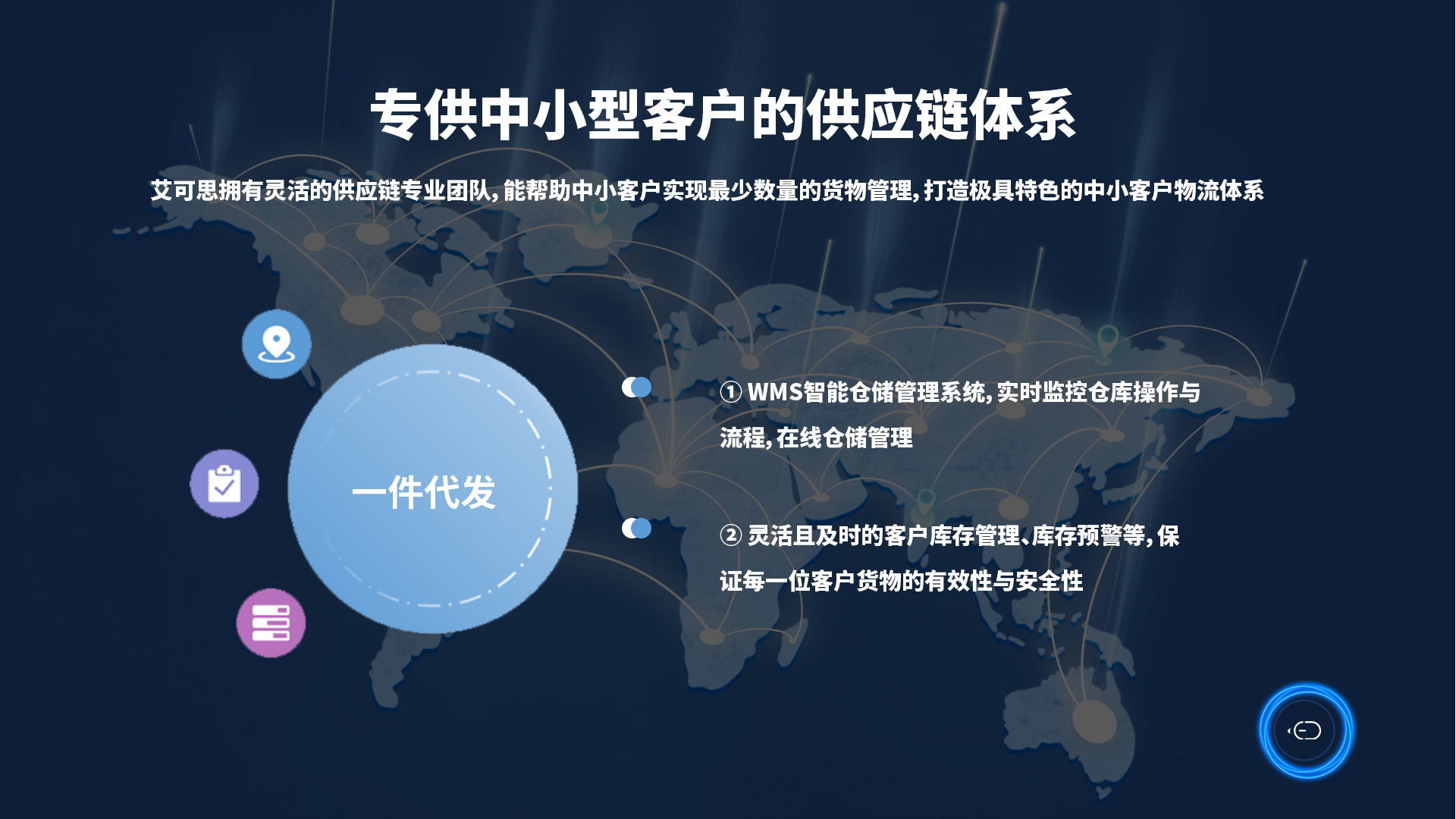 专供中小型客户的供应链体系

艾可思拥有灵活的供应链专业团队，能帮助中小客户实现最少数量的货物管理，打造极具特色的中小客户物流体系

一件代发

① WMS智能仓储管理系统，实时监控仓库操作与流程，在线仓储管理

② 灵活且及时的客户库存管理、库存预警等，保证每一位客户货物的有效性与安全性